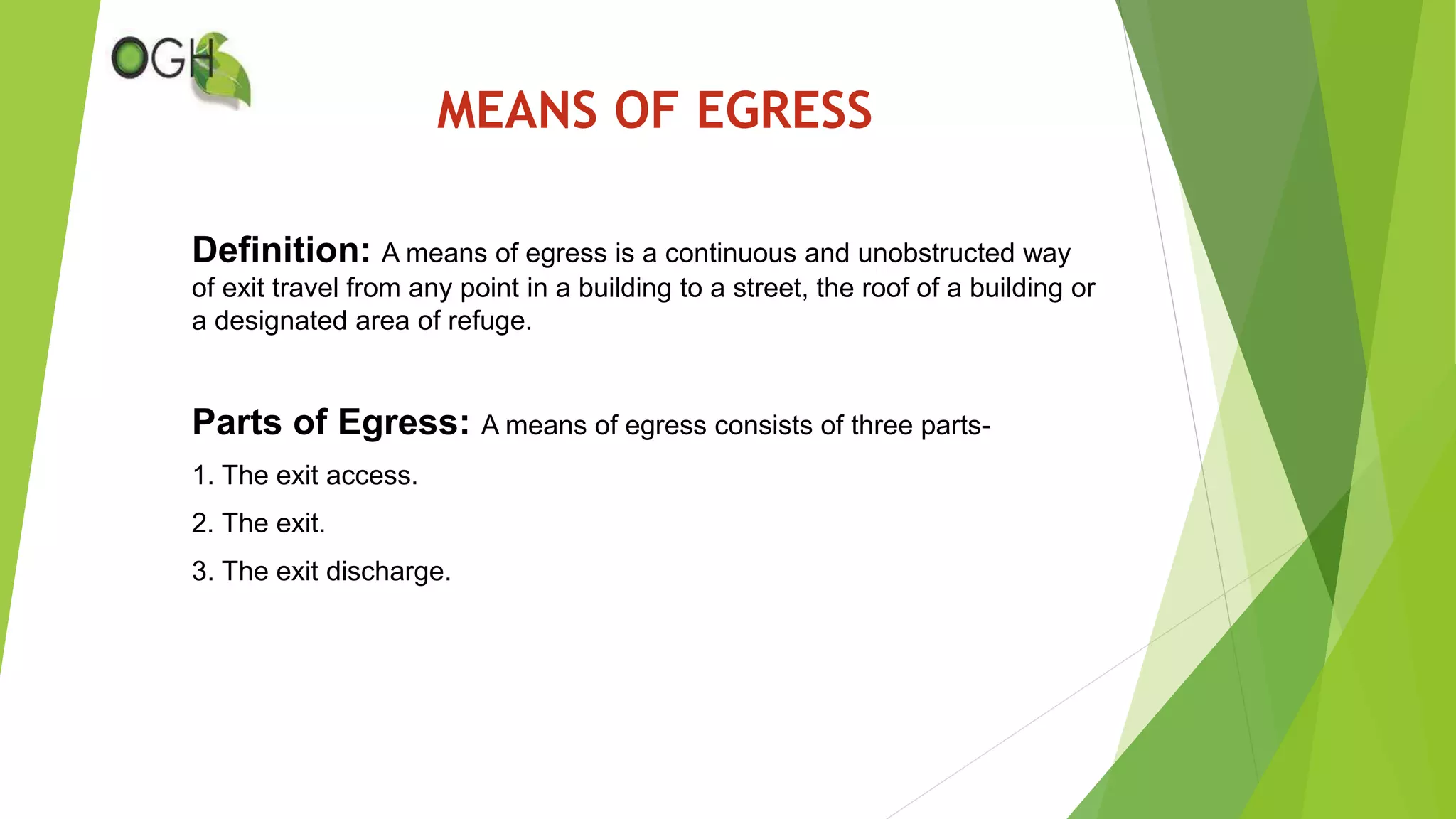 OGH

MEANS OF EGRESS

Definition: A means of egress is a continuous and unobstructed way of exit travel from any point in a building to a street, the roof of a building or a designated area of refuge.

Parts of Egress: A means of egress consists of three parts-

1. The exit access.

2. The exit.

3. The exit discharge.